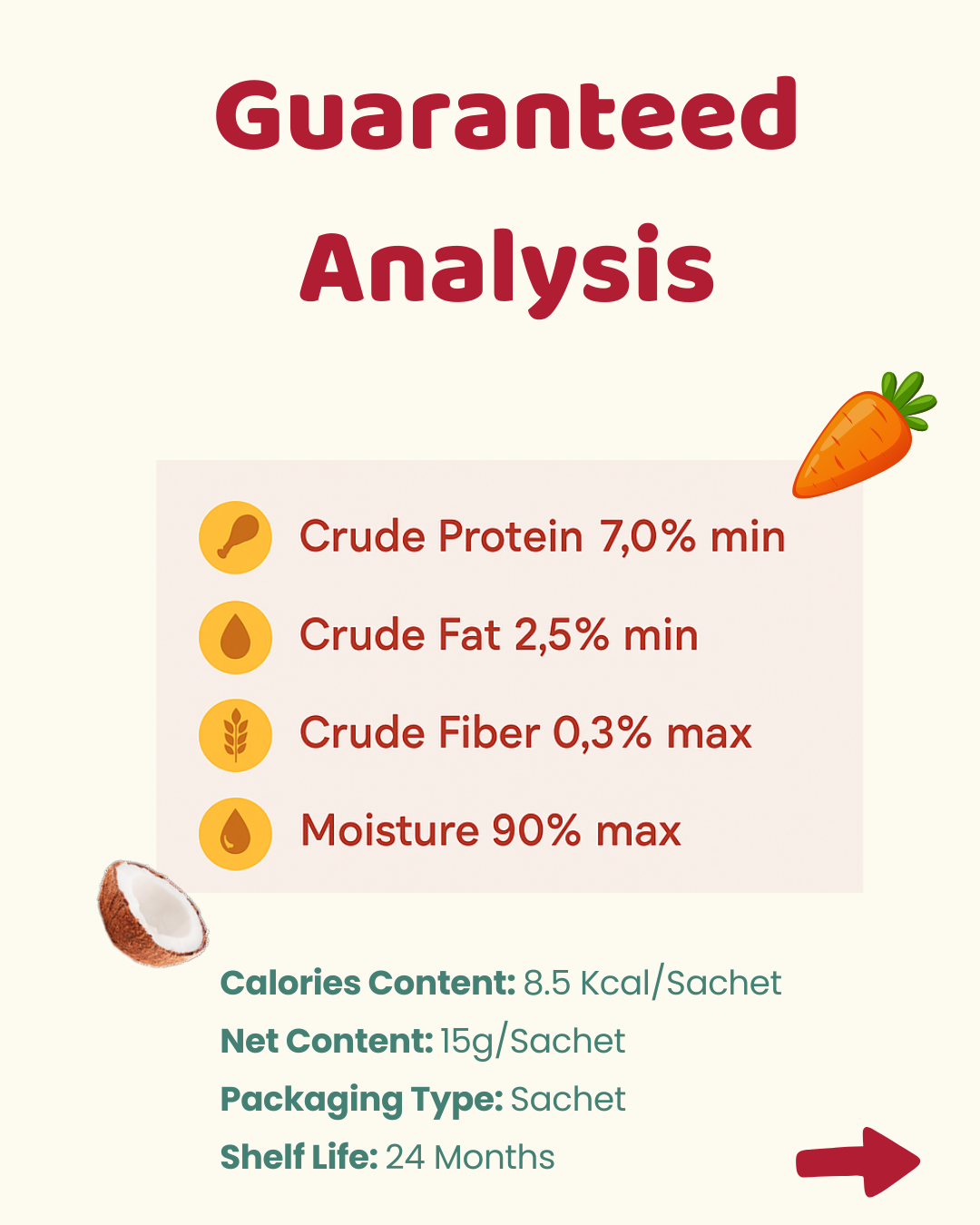 Guaranteed Analysis

Crude Protein 7,0% min

Crude Fat 2,5% min

Crude Fiber 0,3% max

Moisture 90% max

Calories Content: 8.5 Kcal/Sachet

Net Content: 15g/Sachet

Packaging Type: Sachet

Shelf Life: 24 Months